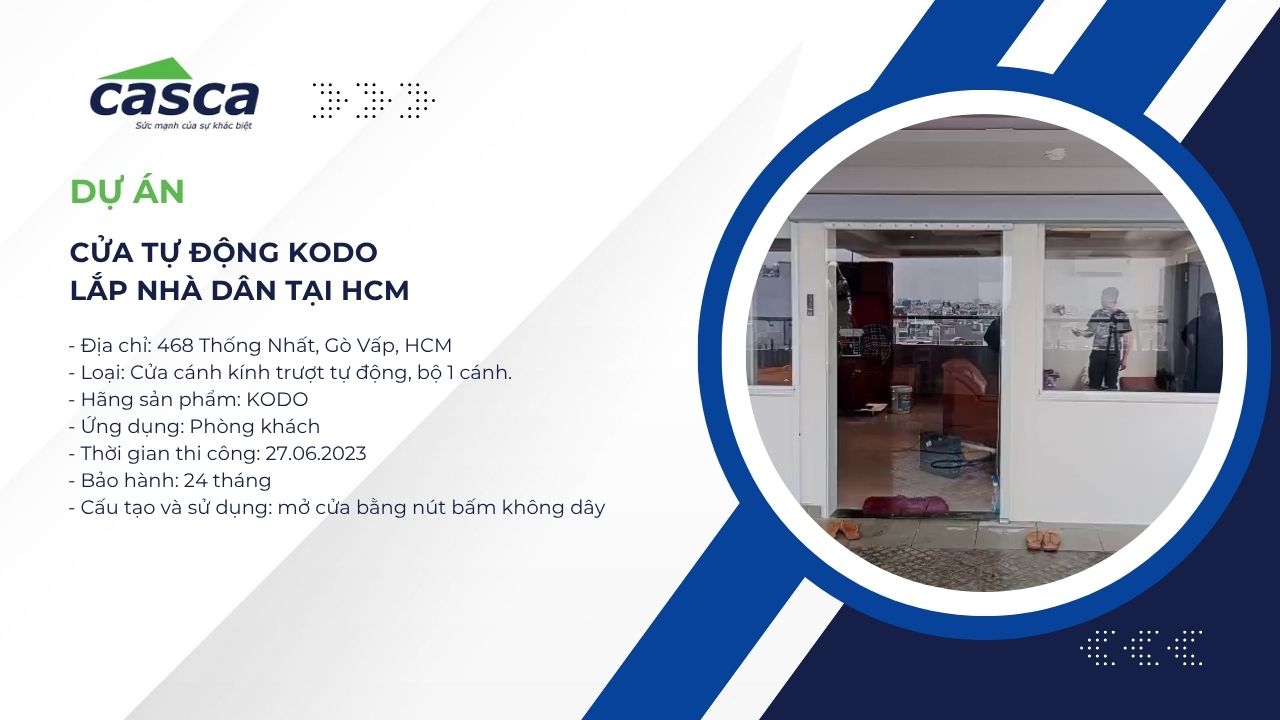 casca
Sức mạnh của sự khác biệt

DỰ ÁN

CỬA TỰ ĐỘNG KODO
LẮP NHÀ DÂN TẠI HCM

- Địa chỉ: 468 Thống Nhất, Gò Vấp, HCM
- Loại: Cửa cánh kính trượt tự động, bộ 1 cánh.
- Hãng sản phẩm: KODO
- Ứng dụng: Phòng khách
- Thời gian thi công: 27.06.2023
- Bảo hành: 24 tháng
- Cấu tạo và sử dụng: mở cửa bằng nút bấm không dây